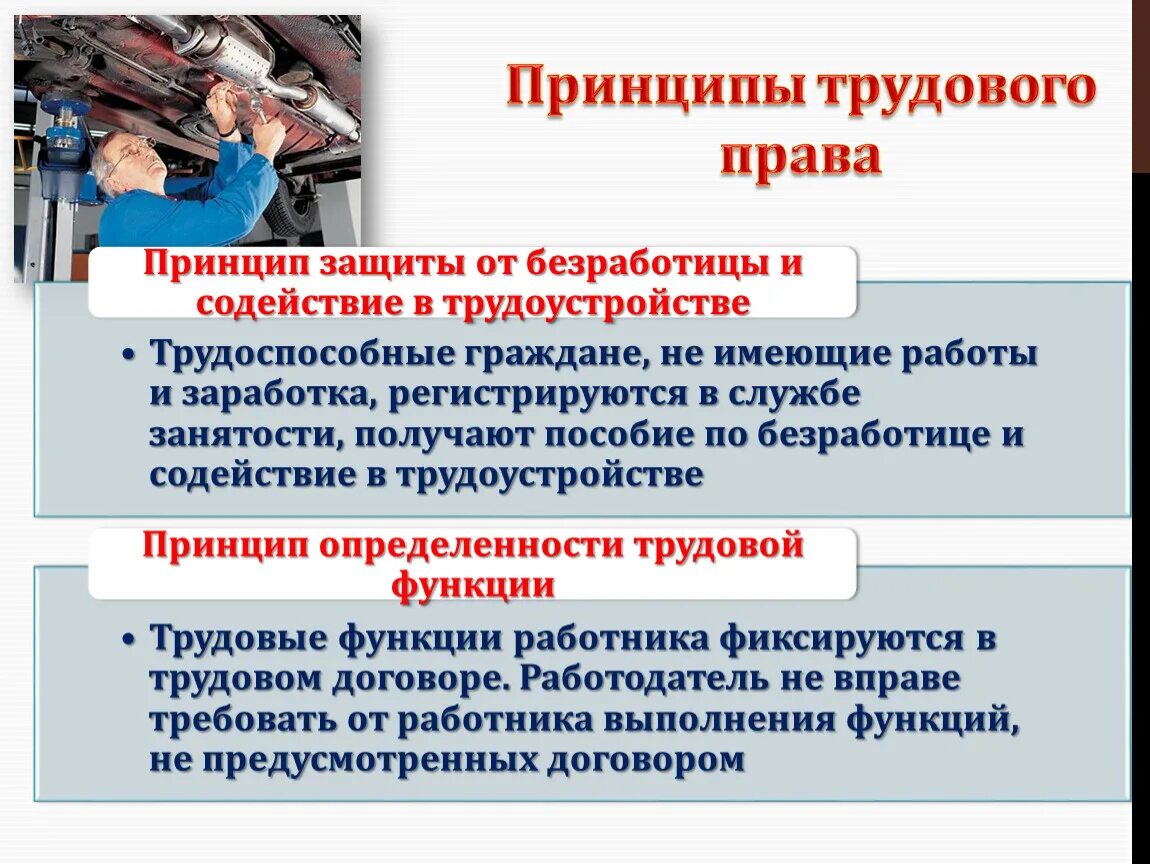 Принципы трудового права

Принцип защиты от безработицы и содействие в трудоустройстве

• Трудоспособные граждане, не имеющие работы и заработка, регистрируются в службе занятости, получают пособие по безработице и содействие в трудоустройстве

Принцип определенности трудовой функции

• Трудовые функции работника фиксируются в трудовом договоре. Работодатель не вправе требовать от работника выполнения функций, не предусмотренных договором